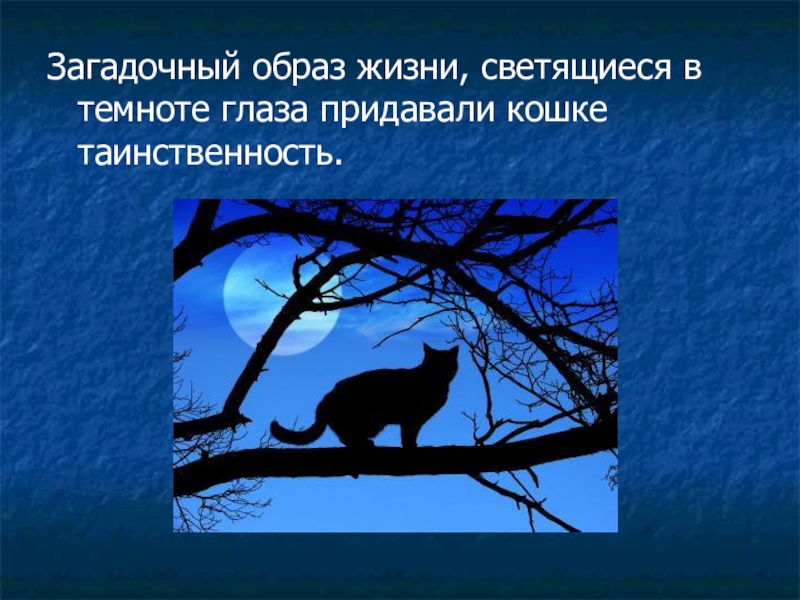 Загадочный образ жизни, светящиеся в темноте глаза придавали кошке таинственность.